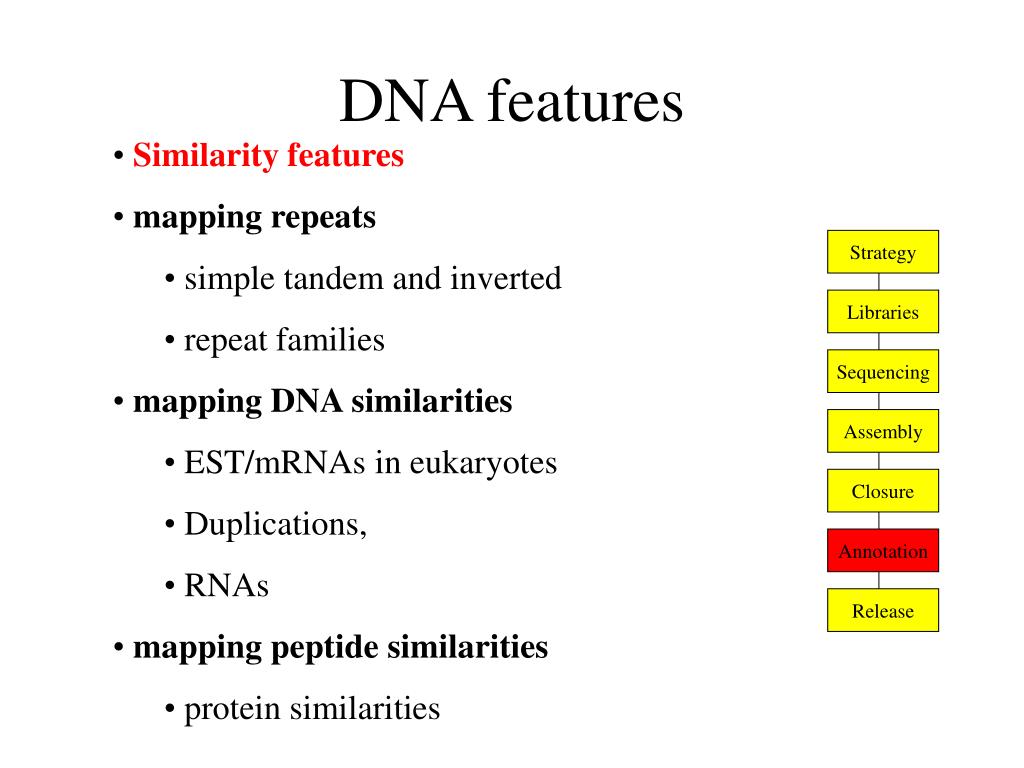 DNA features

• Similarity features

• mapping repeats

• simple tandem and inverted

• repeat families

• mapping DNA similarities

• EST/mRNAs in eukaryotes

• Duplications,

• RNAs

• mapping peptide similarities

• protein similarities

Strategy
Libraries
Sequencing
Assembly
Closure
Annotation
Release